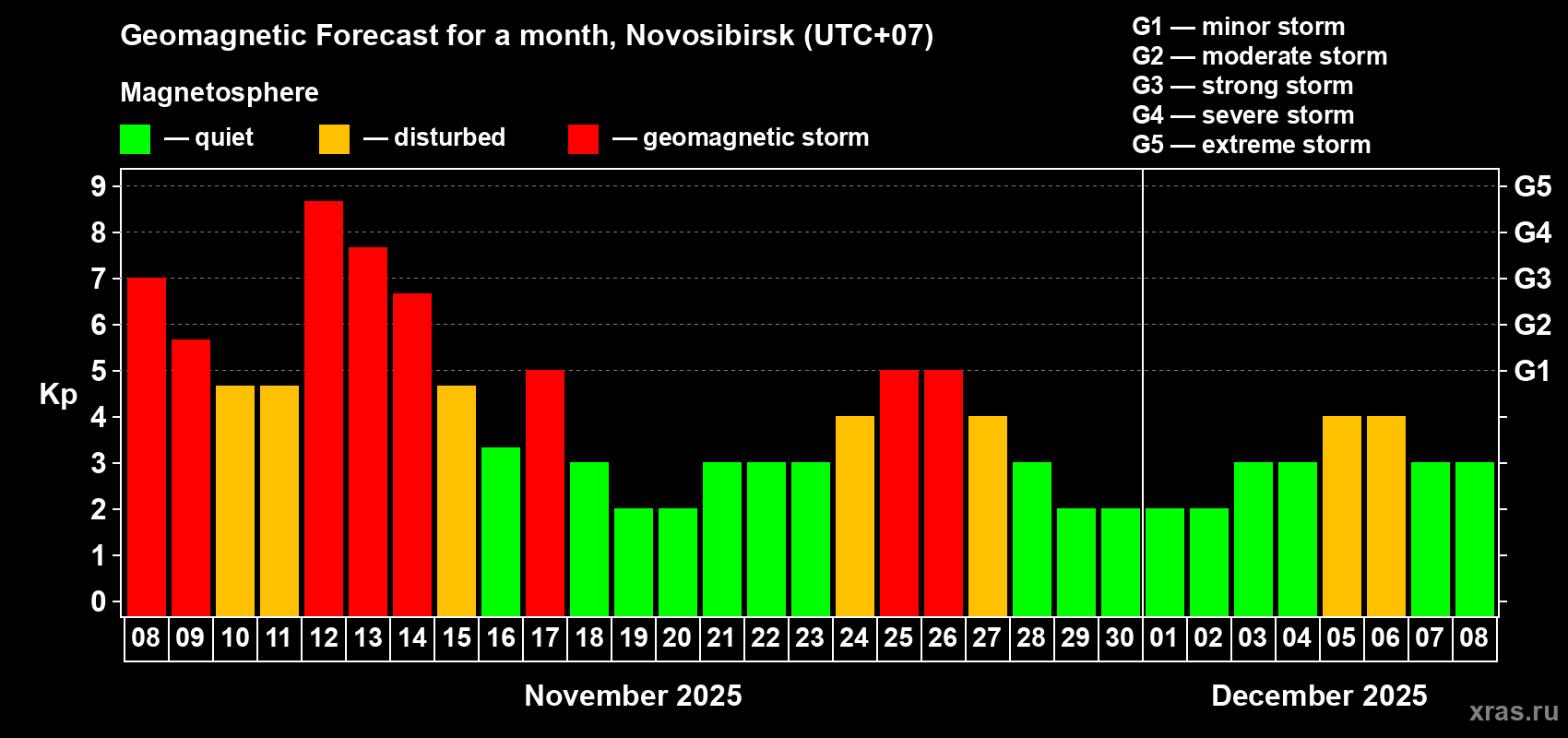 Geomagnetic Forecast for a month, Novosibirsk (UTC+07)

Magnetosphere

— quiet — disturbed — geomagnetic storm

G1 — minor storm
G2 — moderate storm
G3 — strong storm
G4 — severe storm
G5 — extreme storm

Kp

9
8
7
6
5
4
3
2
1
0

G5
G4
G3
G2
G1

08 09 10 11 12 13 14 15 16 17 18 19 20 21 22 23 24 25 26 27 28 29 30 01 02 03 04 05 06 07 08

November 2025

December 2025

xras.ru